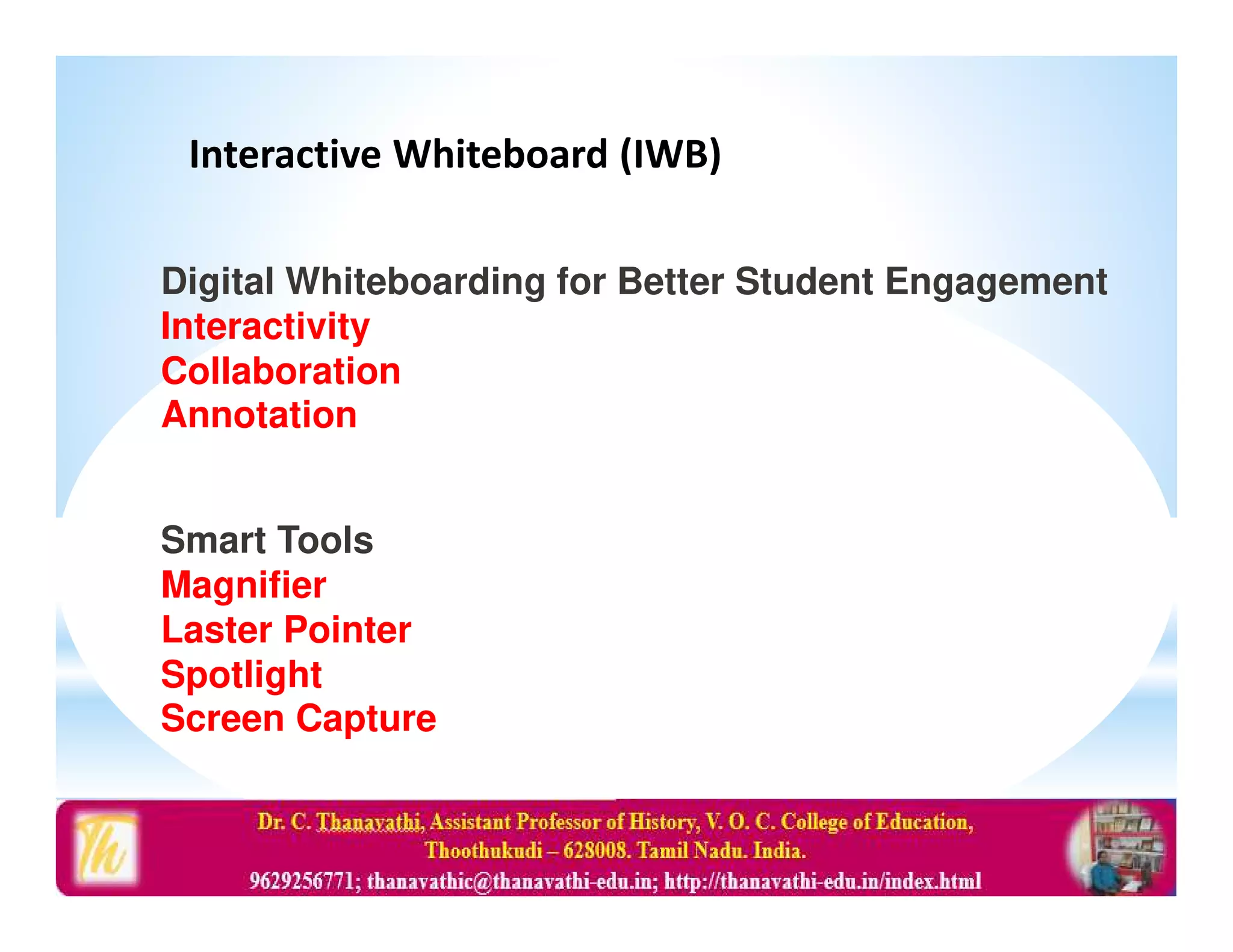 Interactive Whiteboard (IWB)

Digital Whiteboarding for Better Student Engagement
Interactivity
Collaboration
Annotation

Smart Tools
Magnifier
Laster Pointer
Spotlight
Screen Capture

Th

Dr. C. Thanavathi, Assistant Professor of History, V. O. C. College of Education, Thoothukudi – 628008. Tamil Nadu. India.
9629256771; thanavathic@thanavathi-edu.in; http://thanavathi-edu.in/index.html